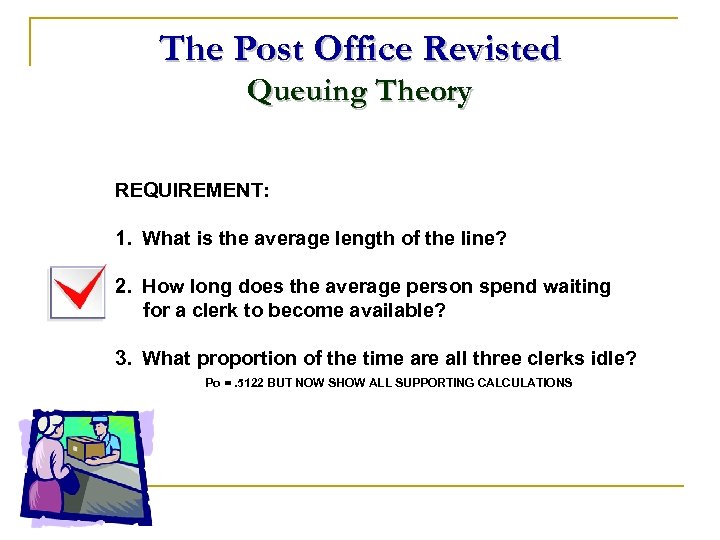 The Post Office Revisted
Queuing Theory

REQUIREMENT:

1. What is the average length of the line?

2. How long does the average person spend waiting for a clerk to become available?

3. What proportion of the time are all three clerks idle?

Po = .5122 BUT NOW SHOW ALL SUPPORTING CALCULATIONS